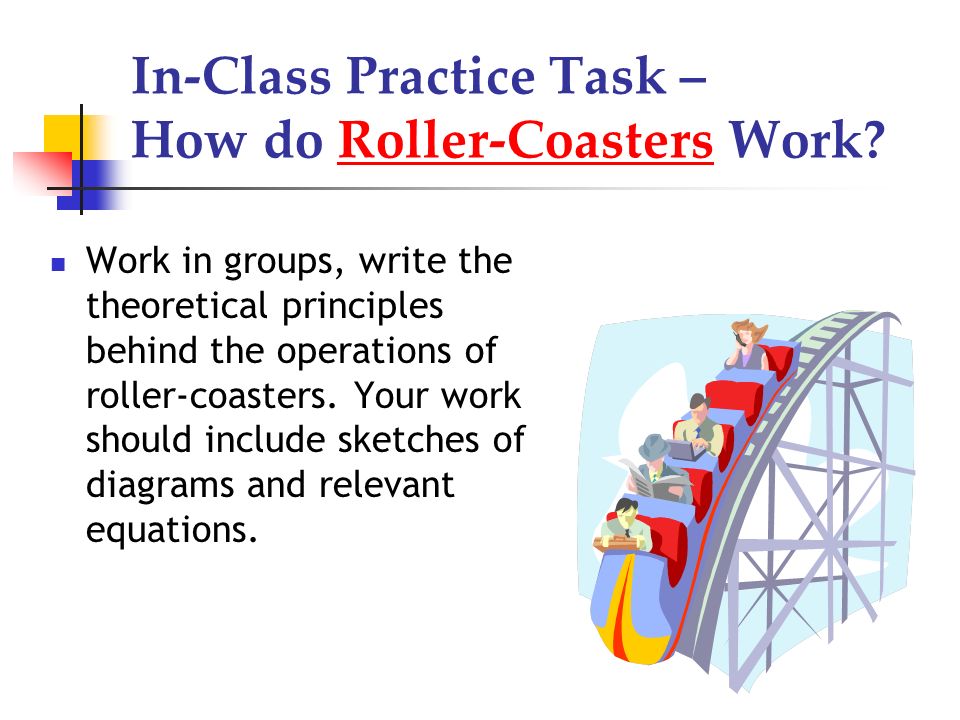 In-Class Practice Task – How do Roller-Coasters Work?

Work in groups, write the theoretical principles behind the operations of roller-coasters. Your work should include sketches of diagrams and relevant equations.